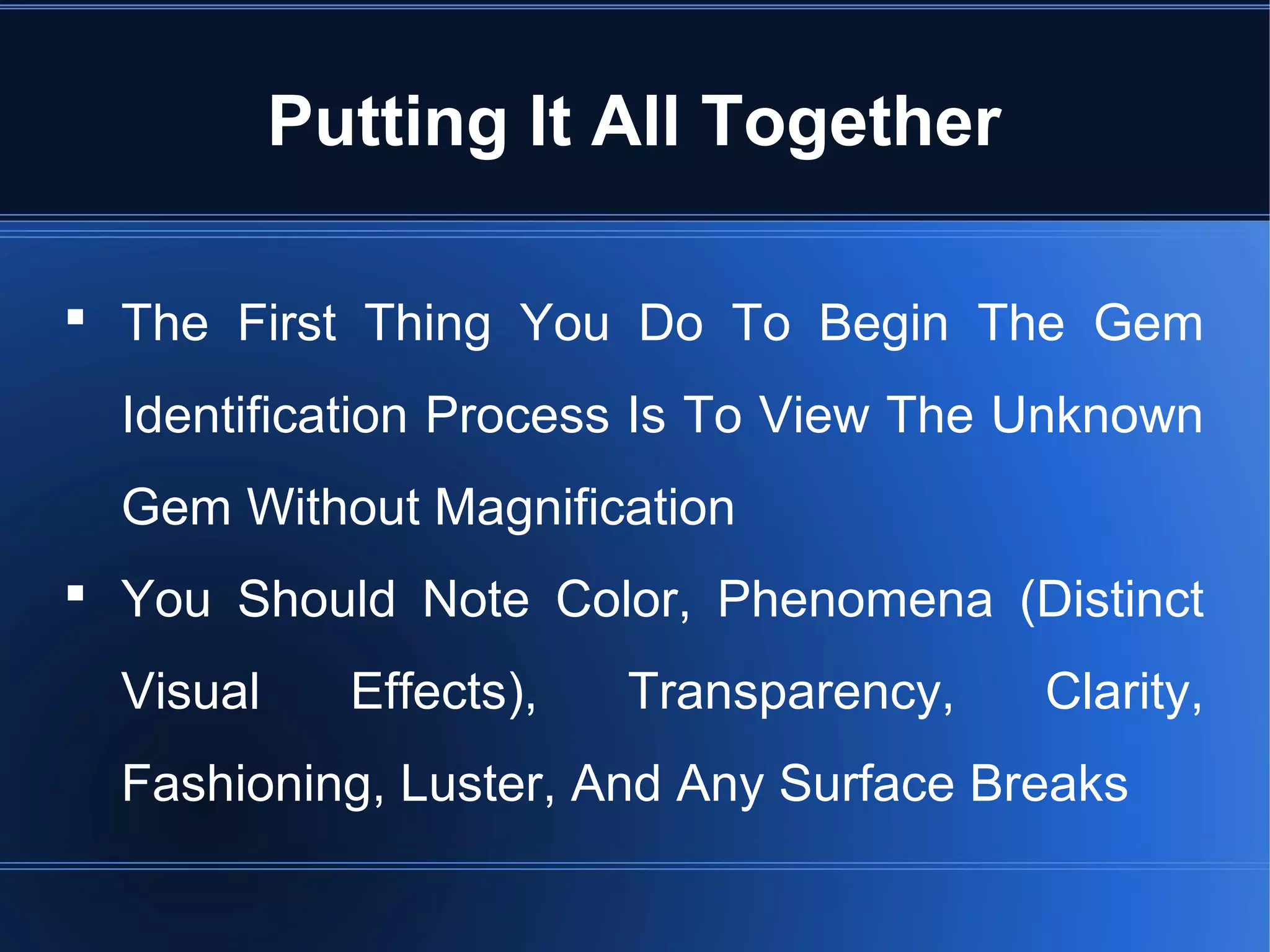 Putting It All Together

▪ The First Thing You Do To Begin The Gem Identification Process Is To View The Unknown Gem Without Magnification

▪ You Should Note Color, Phenomena (Distinct Visual Effects), Transparency, Clarity, Fashioning, Luster, And Any Surface Breaks